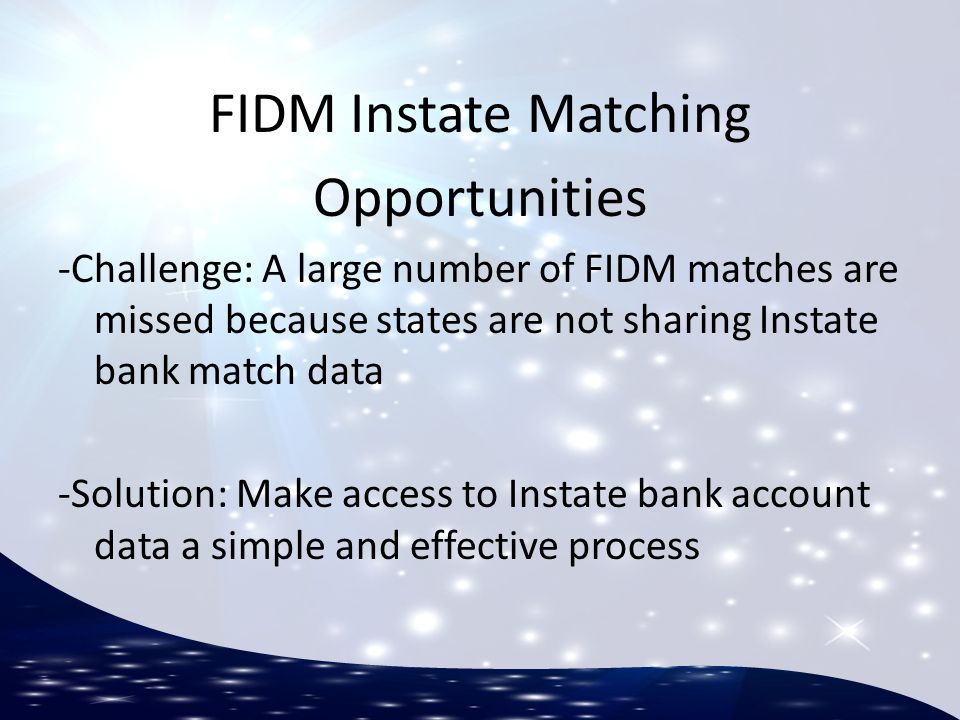 FIDM Instate Matching Opportunities

-Challenge: A large number of FIDM matches are missed because states are not sharing Instate bank match data

-Solution: Make access to Instate bank account data a simple and effective process